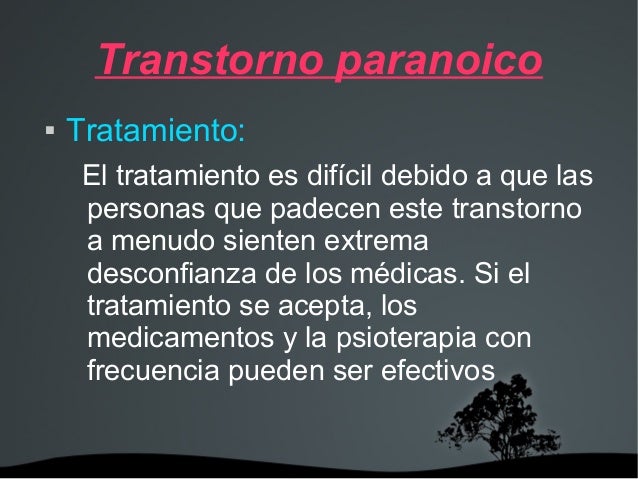 Transtorno paranoico

▪ Tratamiento:

El tratamiento es difícil debido a que las personas que padecen este transtorno a menudo sienten extrema desconfianza de los médicas. Si el tratamiento se acepta, los medicamentos y la psioterapia con frecuencia pueden ser efectivos